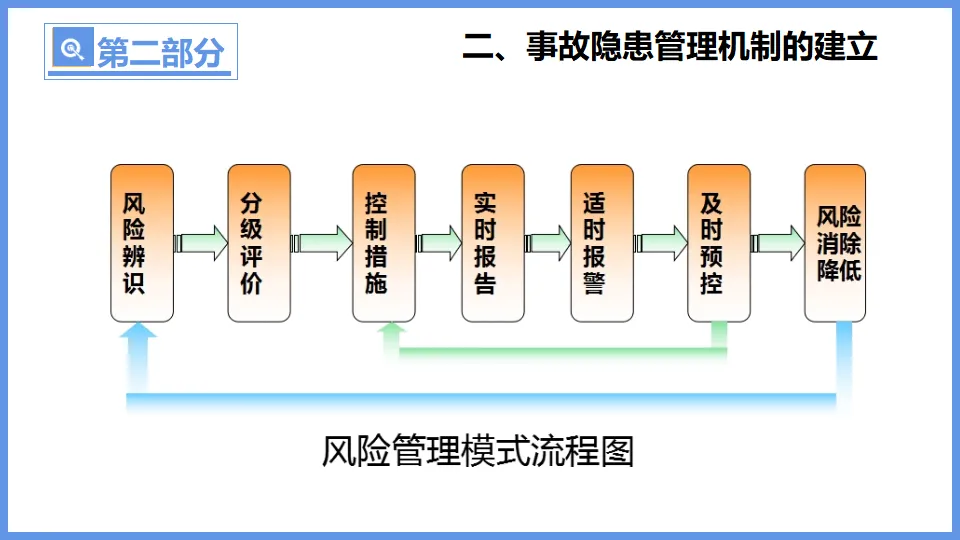 第二部分

二、事故隐患管理机制的建立

风险辨识

分级评价

控制措施

实时报告

适时报警

及时预控

风险消除降低

风险管理模式流程图